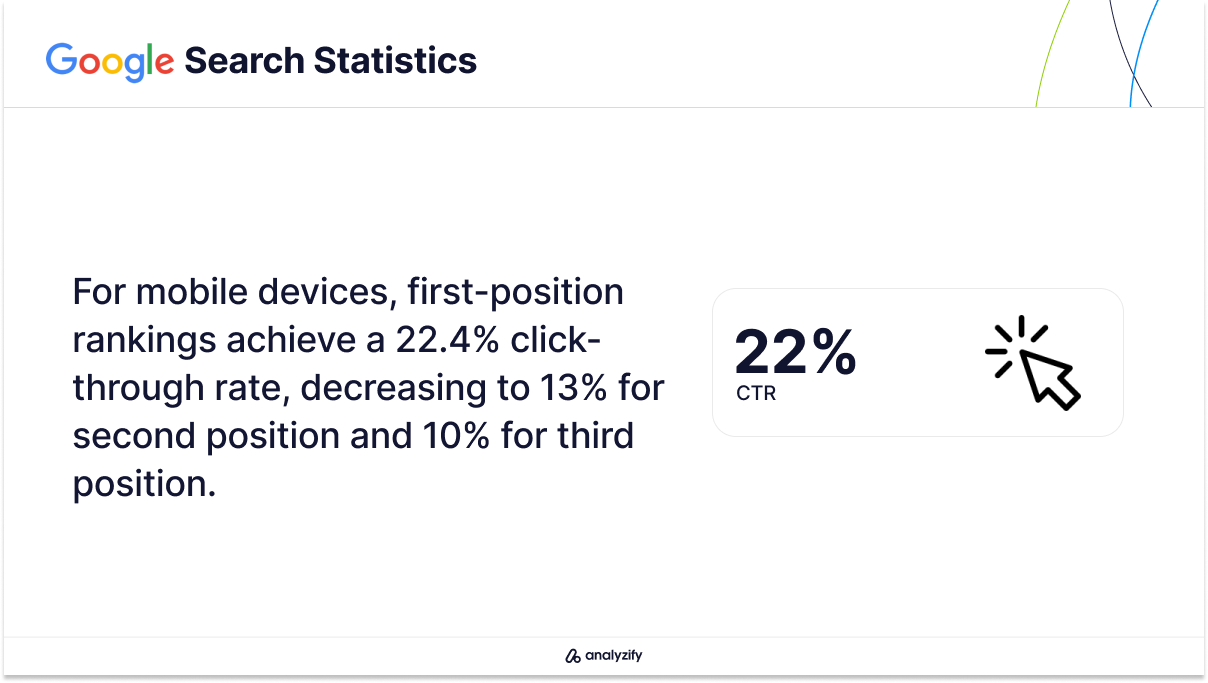 Google Search Statistics

For mobile devices, first-position rankings achieve a 22.4% click-through rate, decreasing to 13% for second position and 10% for third position.

22%
CTR

analyzify